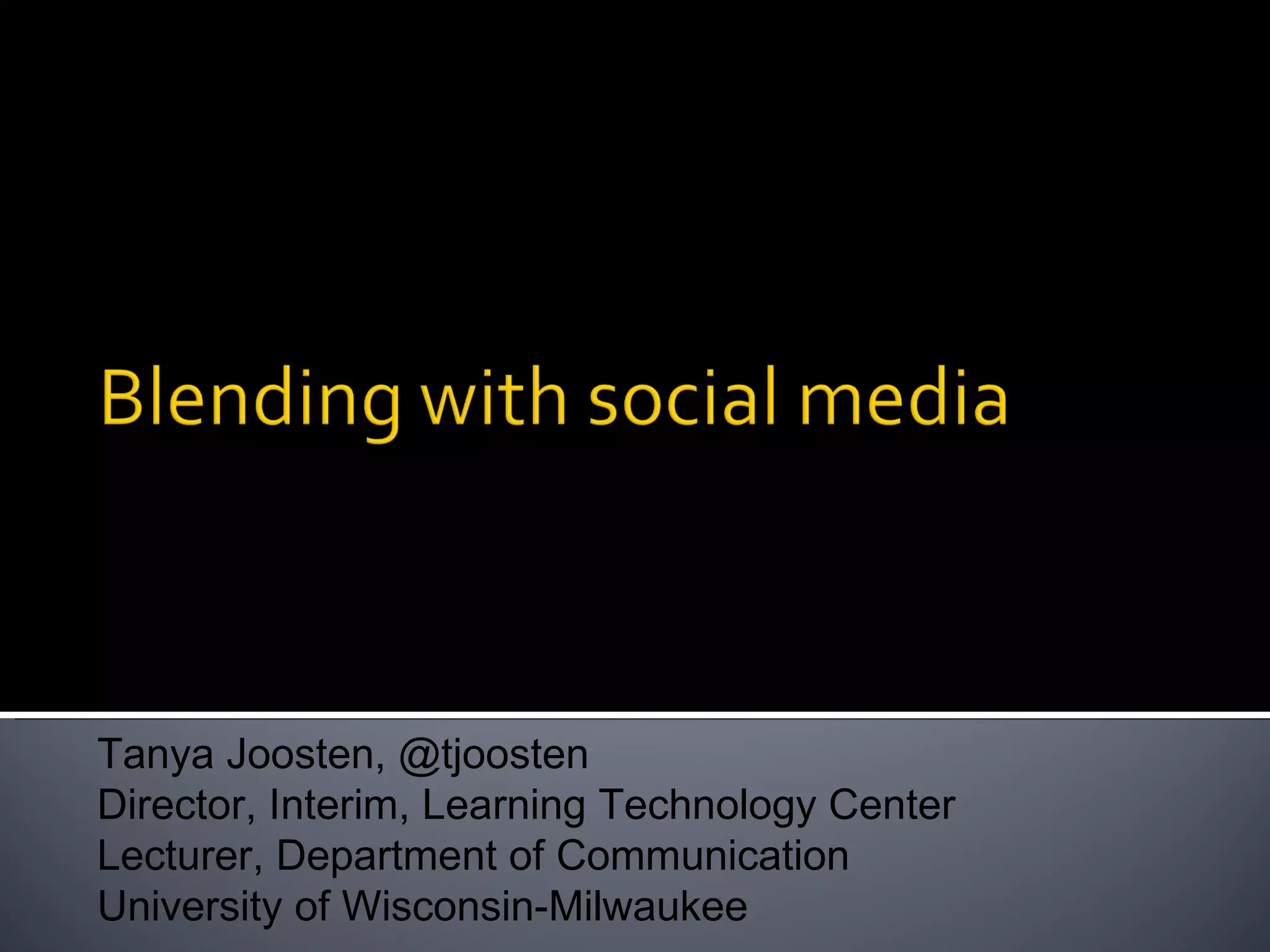 Blending with social media

Tanya Joosten, @tjoosten
Director, Interim, Learning Technology Center
Lecturer, Department of Communication
University of Wisconsin-Milwaukee